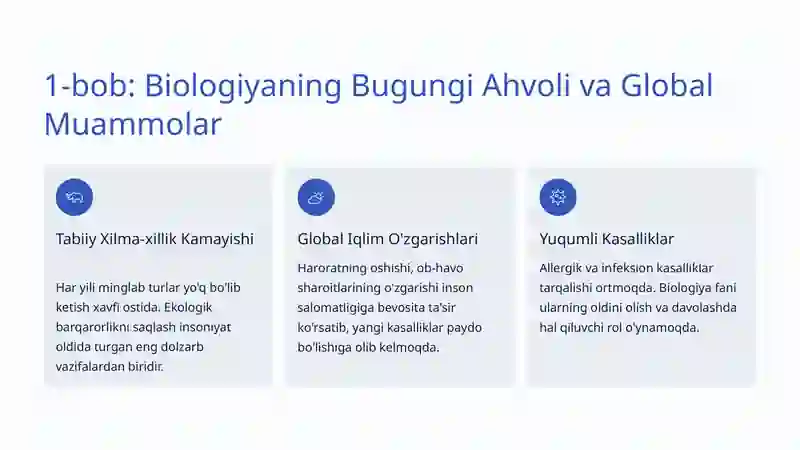 1-bob: Biologiyaning Bugungi Ahvoli va Global Muammolar

Tabiiy Xilma-xillik Kamayishi

Har yili minglab turlar yo'q bo'lib ketish xavfi ostida. Ekologik barqarorlikni saqlash insoniyat oldida turgan eng dolzarb vazifalardan biridir.

Global Iqlim O'zgarishlari

Haroratning oshishi, ob-havo sharoitlarining o'zgarishi inson salomatligiga bevosita ta'sir ko'rsatib, yangi kasalliklar paydo bo'lishiga olib kelmoqda.

Yuqumli Kasalliklar

Allergik va infeksion kasalliklar tarqalishi ortmoqda. Biologiya fani ularning oldini olish va davolashda hal qiluvchi rol o'ynamoqda.